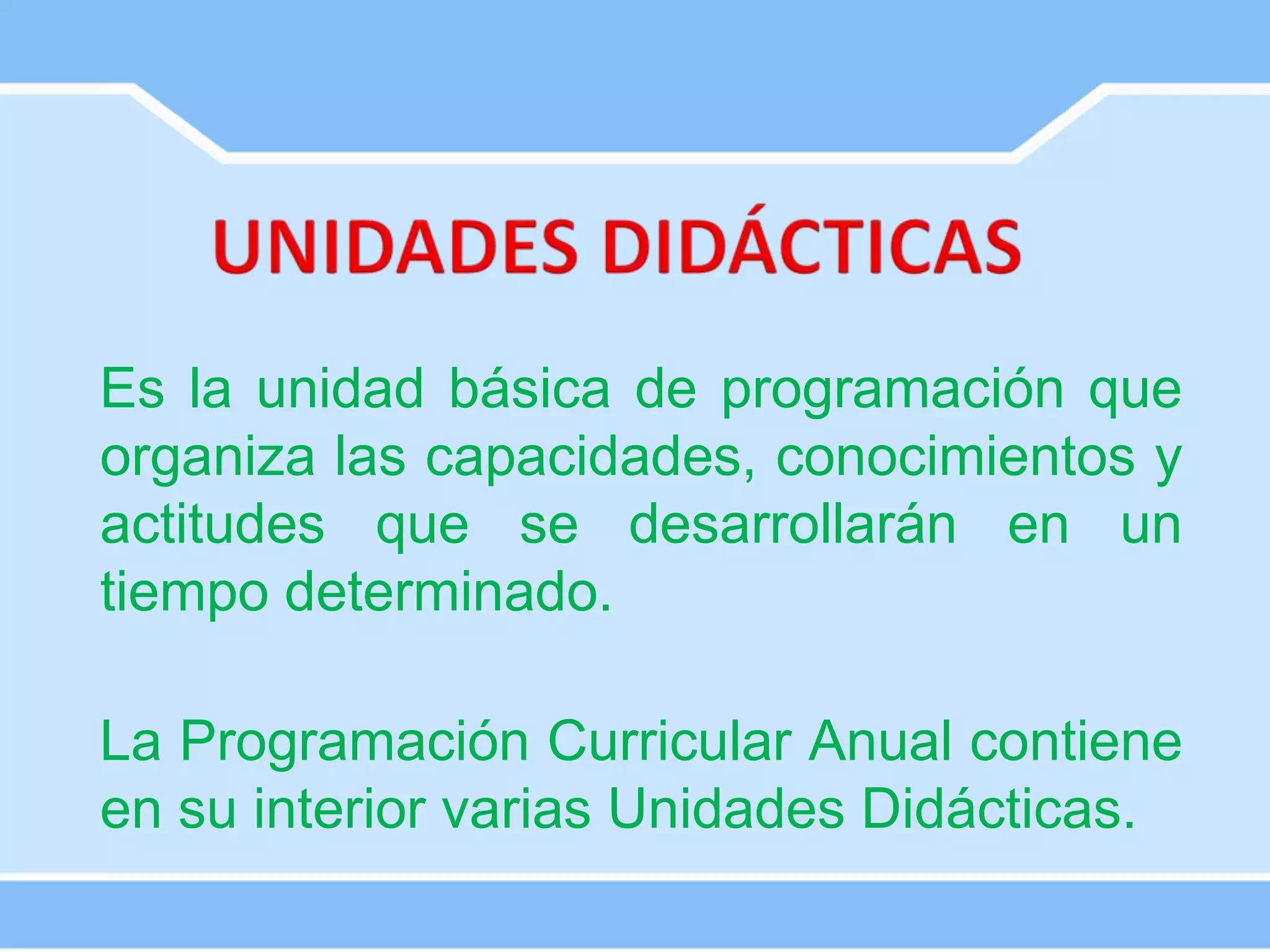 UNIDADES DIDÁCTICAS

Es la unidad básica de programación que organiza las capacidades, conocimientos y actitudes que se desarrollarán en un tiempo determinado.

La Programación Curricular Anual contiene en su interior varias Unidades Didácticas.